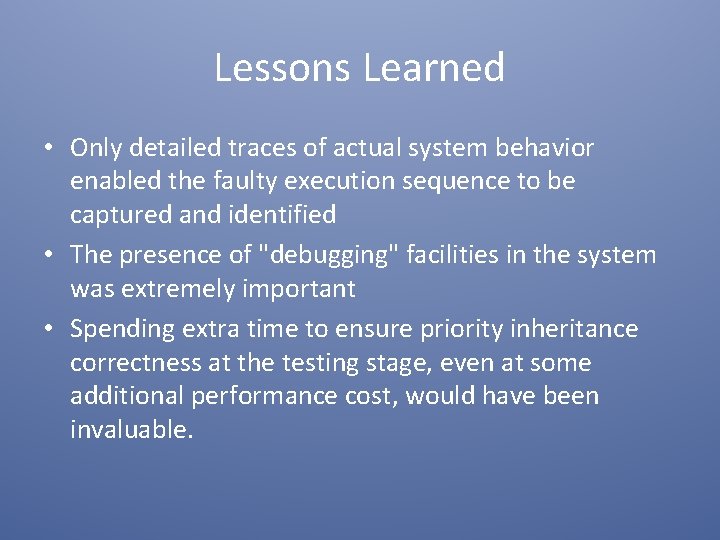 Lessons Learned

• Only detailed traces of actual system behavior enabled the faulty execution sequence to be captured and identified
• The presence of "debugging" facilities in the system was extremely important
• Spending extra time to ensure priority inheritance correctness at the testing stage, even at some additional performance cost, would have been invaluable.